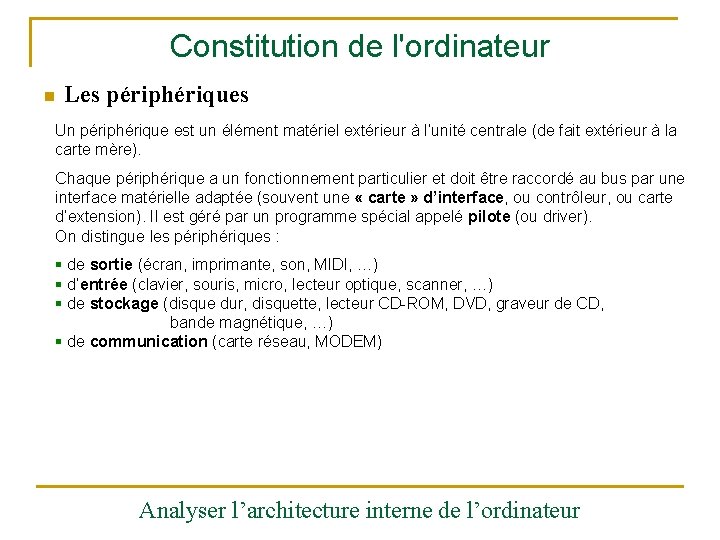 Constitution de l'ordinateur

Les périphériques

Un périphérique est un élément matériel extérieur à l'unité centrale (de fait extérieur à la carte mère).

Chaque périphérique a un fonctionnement particulier et doit être raccordé au bus par une interface matérielle adaptée (souvent une « carte » d'interface, ou contrôleur, ou carte d'extension). Il est géré par un programme spécial appelé pilote (ou driver).
On distingue les périphériques :

- de sortie (écran, imprimante, son, MIDI, …)
- d'entrée (clavier, souris, micro, lecteur optique, scanner, …)
- de stockage (disque dur, disquette, lecteur CD-ROM, DVD, graveur de CD, bande magnétique, …)
- de communication (carte réseau, MODEM)

Analyser l'architecture interne de l'ordinateur